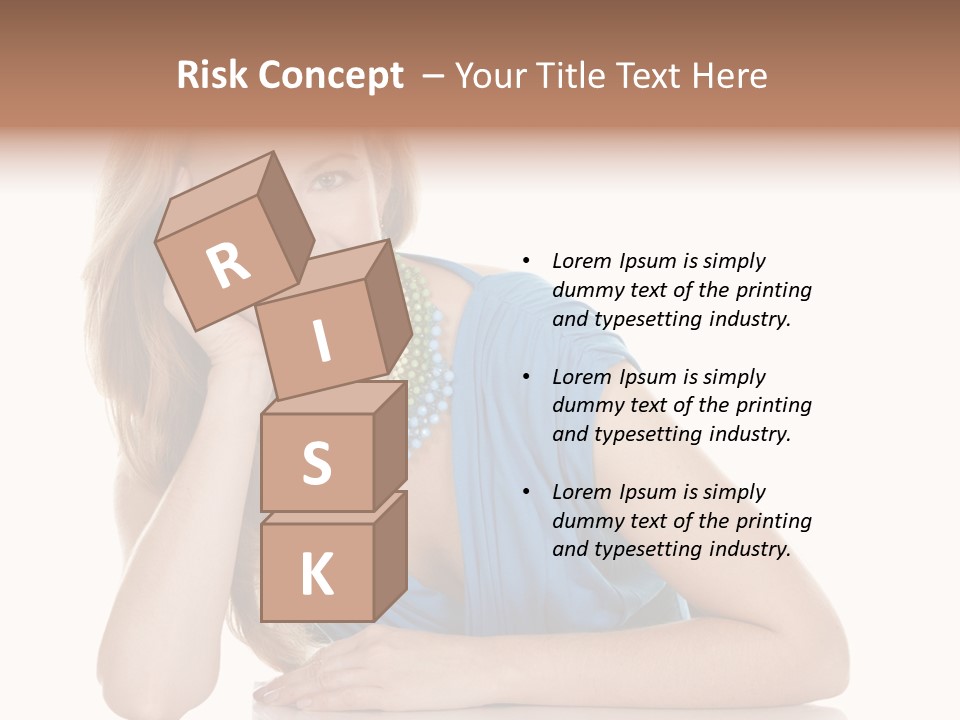 Risk Concept – Your Title Text Here

R
I
S
K

• Lorem Ipsum is simply dummy text of the printing and typesetting industry.

• Lorem Ipsum is simply dummy text of the printing and typesetting industry.

• Lorem Ipsum is simply dummy text of the printing and typesetting industry.